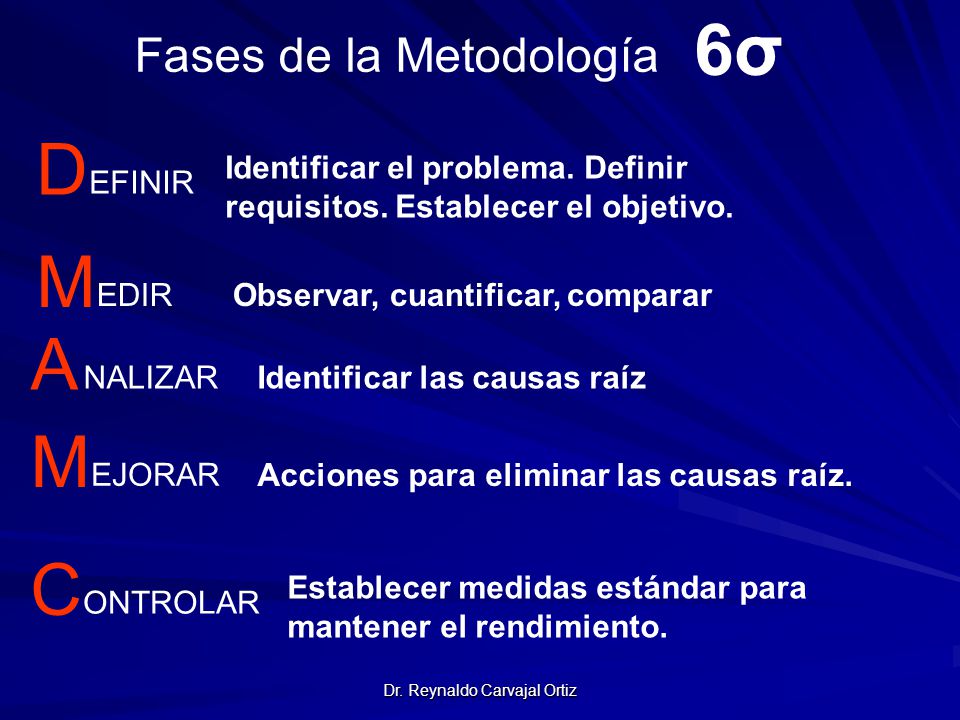 Fases de la Metodología 6σ

DEFINIR Identificar el problema. Definir requisitos. Establecer el objetivo.

MEDIR Observar, cuantificar, comparar

ANALIZAR Identificar las causas raíz

MEJORAR Acciones para eliminar las causas raíz.

CONTROLAR Establecer medidas estándar para mantener el rendimiento.

Dr. Reynaldo Carvajal Ortiz